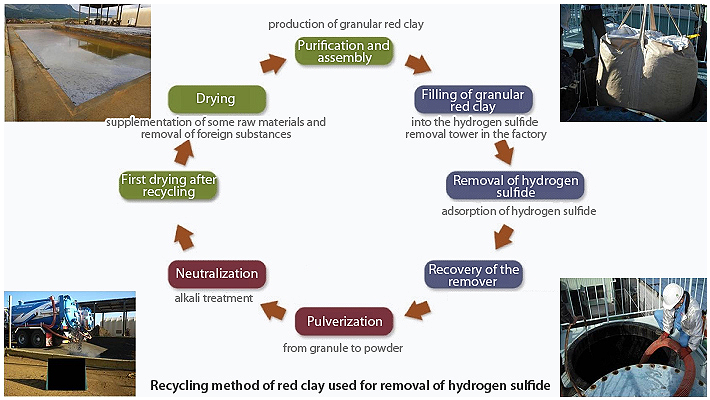 production of granular red clay

Purification and assembly

Filling of granular red clay

into the hydrogen sulfide removal tower in the factory

Removal of hydrogen sulfide

adsorption of hydrogen sulfide

Recovery of the remover

Pulverization

from granule to powder

Neutralization

alkali treatment

First drying after recycling

Drying

supplementation of some raw materials and removal of foreign substances

Recycling method of red clay used for removal of hydrogen sulfide